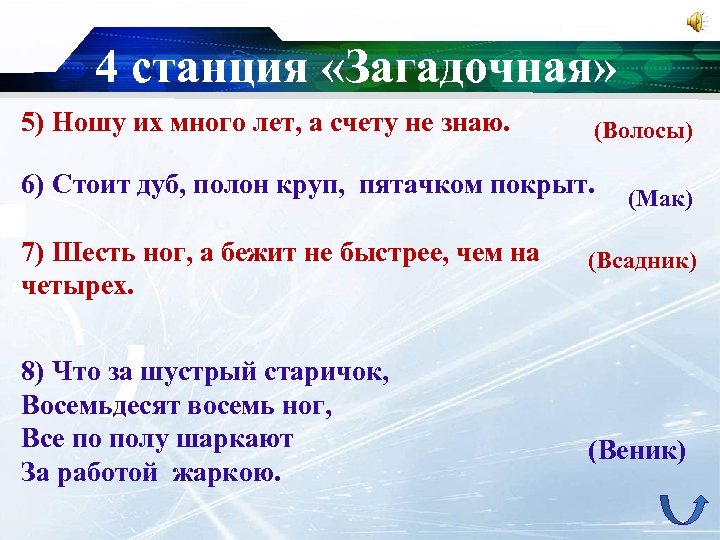 4 станция «Загадочная»

5) Ношу их много лет, а счету не знаю. (Волосы)

6) Стоит дуб, полон круп, пятачком покрыт. (Мак)

7) Шесть ног, а бежит не быстрее, чем на четырех. (Всадник)

8) Что за шустрый старичок,
Восемьдесят восемь ног,
Все по полу шаркают
За работой жаркою. (Веник)